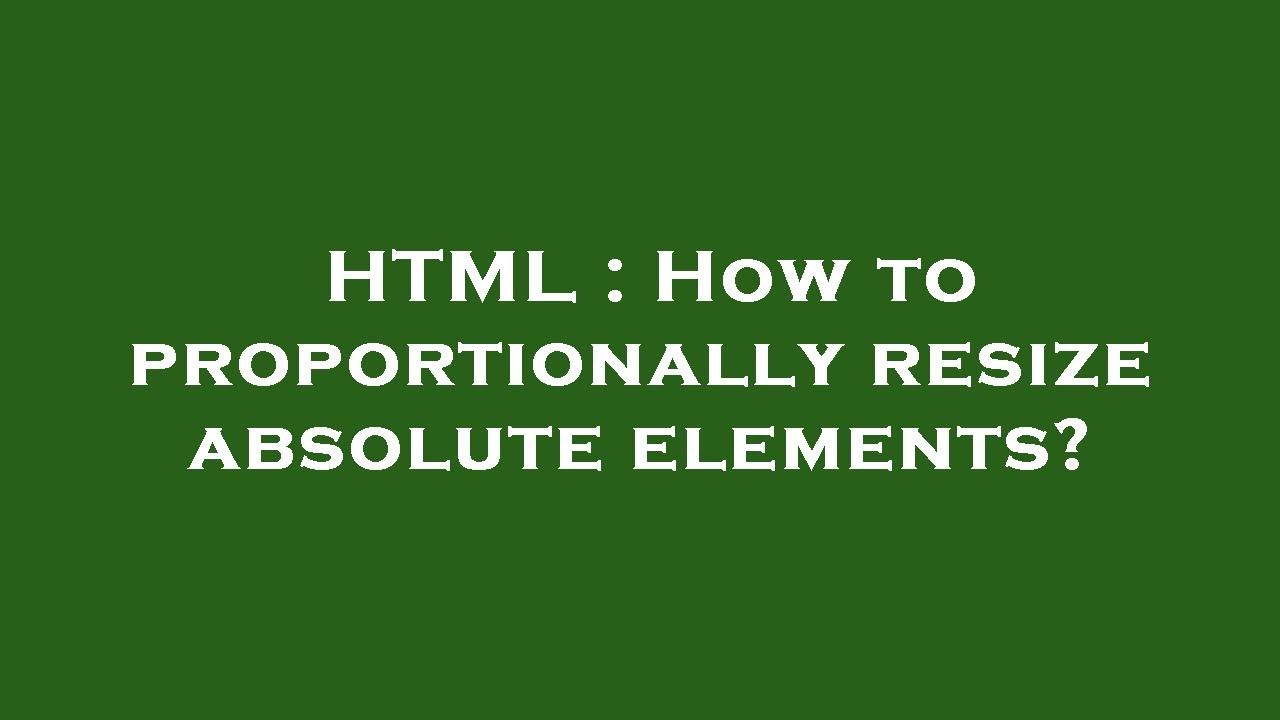 HTML : How to proportionally resize absolute elements?